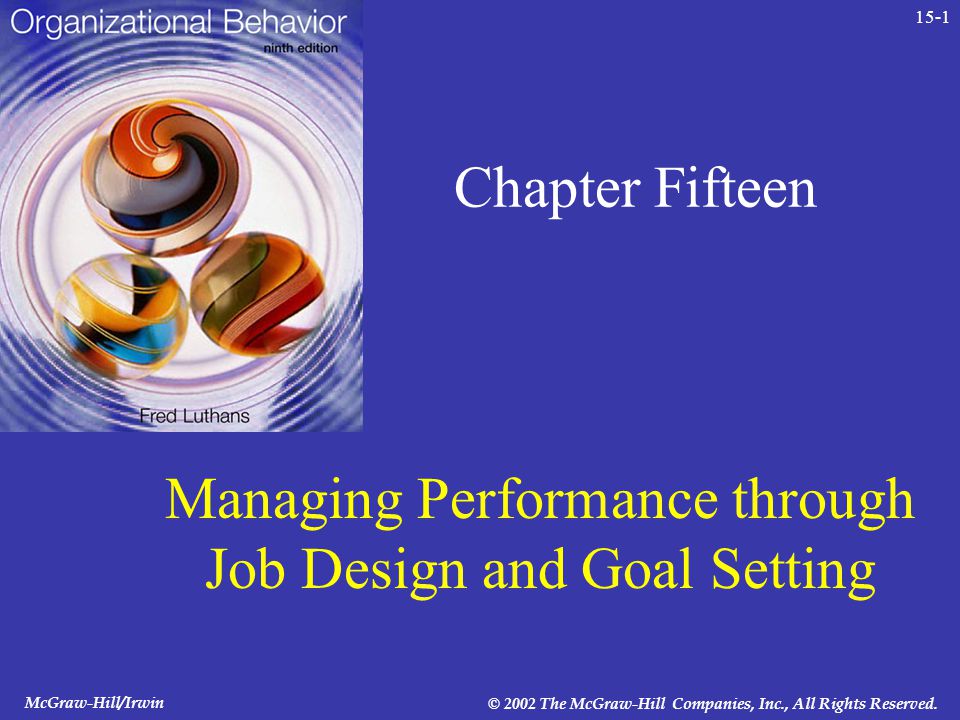 Organizational Behavior
ninth edition

Fred Luthans

15-1

Chapter Fifteen

Managing Performance through Job Design and Goal Setting

McGraw-Hill/Irwin

© 2002 The McGraw-Hill Companies, Inc., All Rights Reserved.